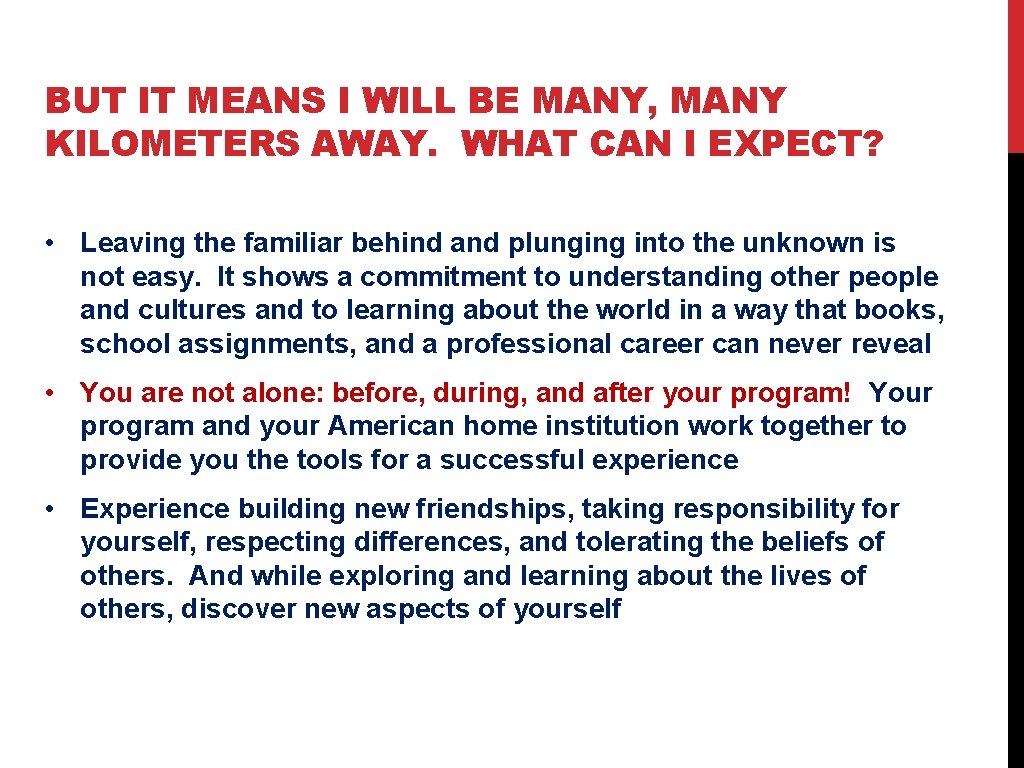 BUT IT MEANS I WILL BE MANY, MANY KILOMETERS AWAY. WHAT CAN I EXPECT?

• Leaving the familiar behind and plunging into the unknown is not easy. It shows a commitment to understanding other people and cultures and to learning about the world in a way that books, school assignments, and a professional career can never reveal

• You are not alone: before, during, and after your program! Your program and your American home institution work together to provide you the tools for a successful experience

• Experience building new friendships, taking responsibility for yourself, respecting differences, and tolerating the beliefs of others. And while exploring and learning about the lives of others, discover new aspects of yourself